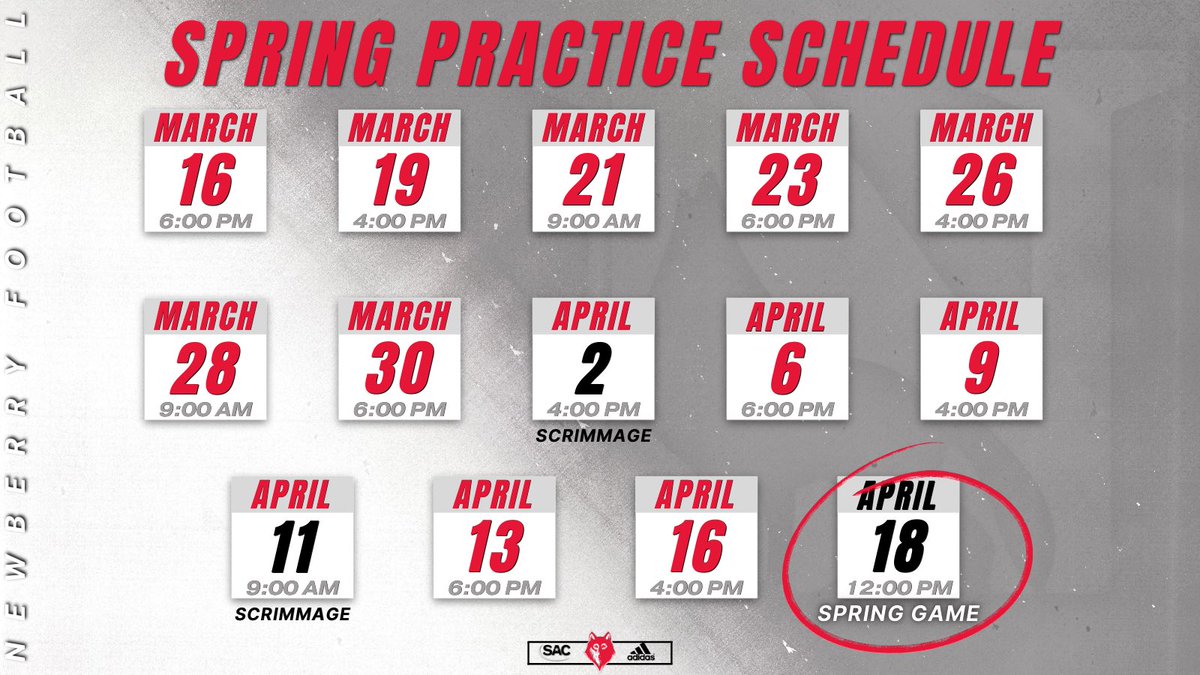 NEWBERRY FOOTBALL

SPRING PRACTICE SCHEDULE

MARCH
16
6:00 PM

MARCH
19
4:00 PM

MARCH
21
9:00 AM

MARCH
23
6:00 PM

MARCH
26
4:00 PM

MARCH
28
9:00 AM

MARCH
30
6:00 PM

APRIL
2
4:00 PM
SCRIMMAGE

APRIL
6
6:00 PM

APRIL
9
4:00 PM

APRIL
11
9:00 AM
SCRIMMAGE

APRIL
13
6:00 PM

APRIL
16
4:00 PM

APRIL
18
12:00 PM
SPRING GAME

SAC adidas